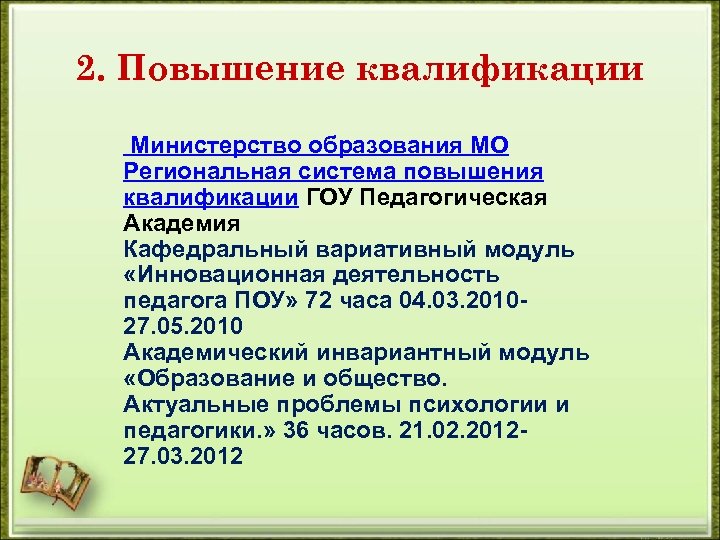 2. Повышение квалификации

Министерство образования МО Региональная система повышения квалификации ГОУ Педагогическая Академия
Кафедральный вариативный модуль «Инновационная деятельность педагога ПОУ» 72 часа 04.03.2010-27.05.2010
Академический инвариантный модуль «Образование и общество. Актуальные проблемы психологии и педагогики.» 36 часов. 21.02.2012-27.03.2012